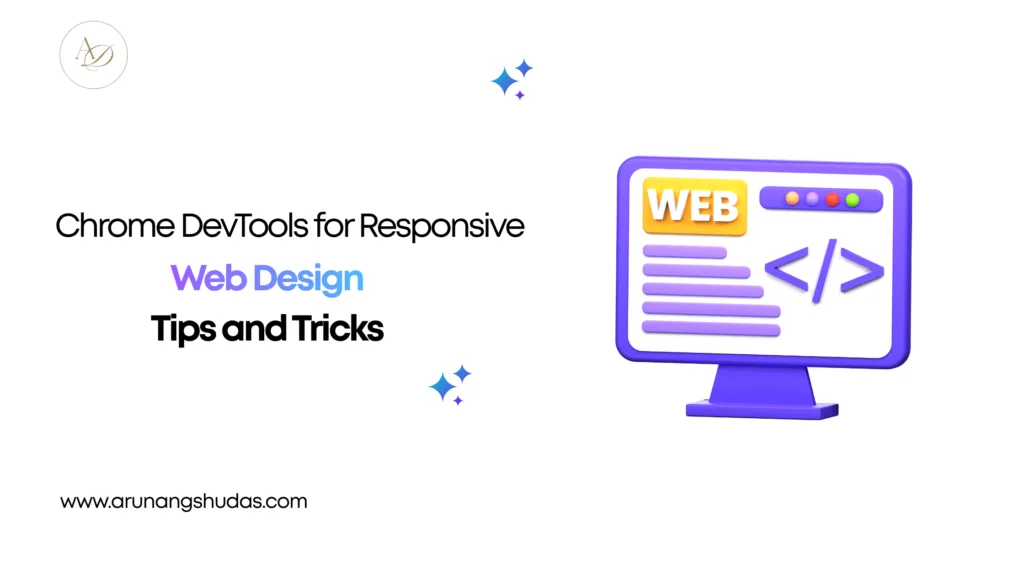 AD

Chrome DevTools for Responsive
Web Design
Tips and Tricks

WEB

</>

www.arunangshudas.com